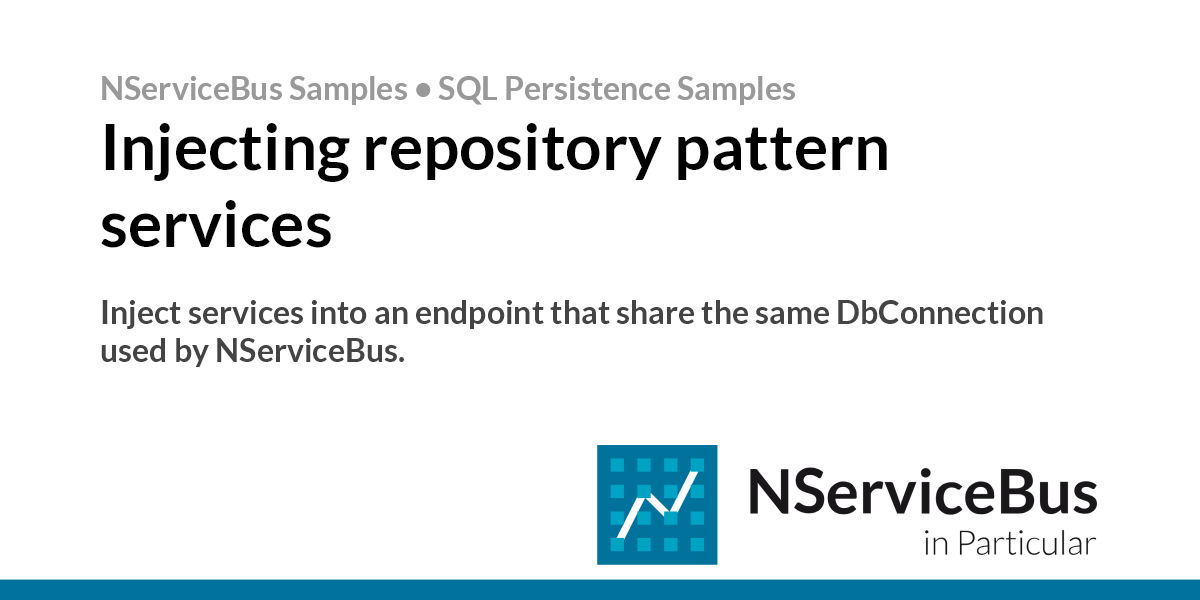 NServiceBus Samples • SQL Persistence Samples

Injecting repository pattern services

Inject services into an endpoint that share the same DbConnection used by NServiceBus.

NServiceBus
in Particular